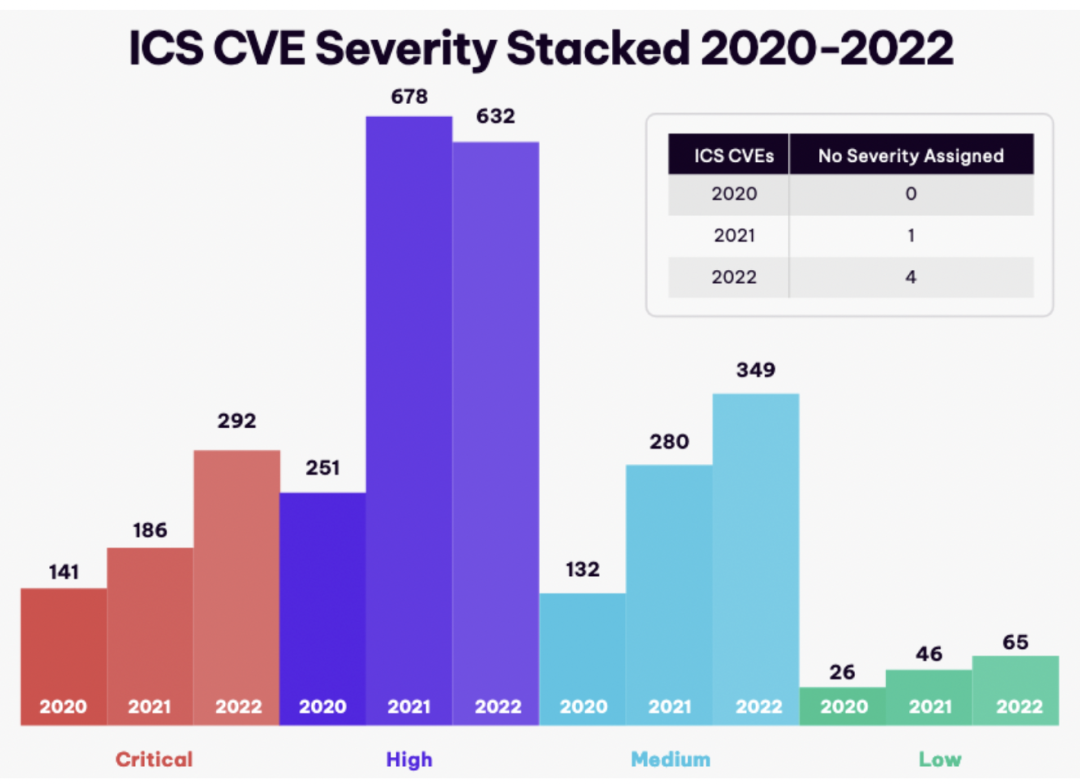 ICS CVE Severity Stacked 2020-2022

| ICS CVEs | No Severity Assigned |
|---|---|
| 2020 | 0 |
| 2021 | 1 |
| 2022 | 4 |

141
186
292
251
678
632
132
280
349
26
46
65

2020 2021 2022 2020 2021 2022 2020 2021 2022 2020 2021 2022

Critical
High
Medium
Low